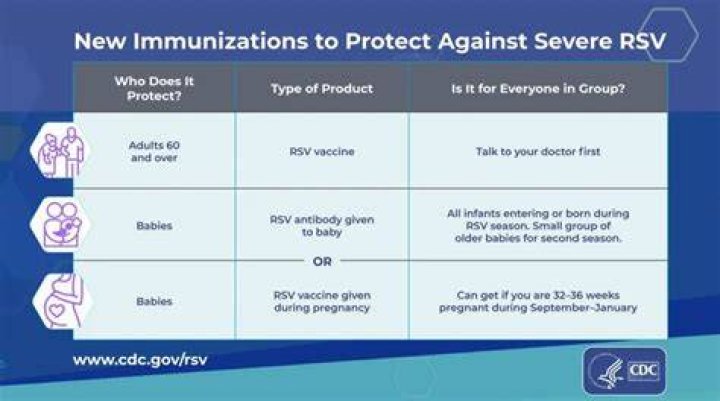 New Immunizations to Protect Against Severe RSV

| Who Does It Protect? | Type of Product | Is It for Everyone in Group? |
|---|---|---|
| Adults 60 and over | RSV vaccine | Talk to your doctor first |
| Babies | RSV antibody given to baby | All infants entering or born during RSV season. Small group of older babies for second season. |
| | OR | |
| Babies | RSV vaccine given during pregnancy | Can get if you are 32–36 weeks pregnant during September–January |

www.cdc.gov/rsv

CDC